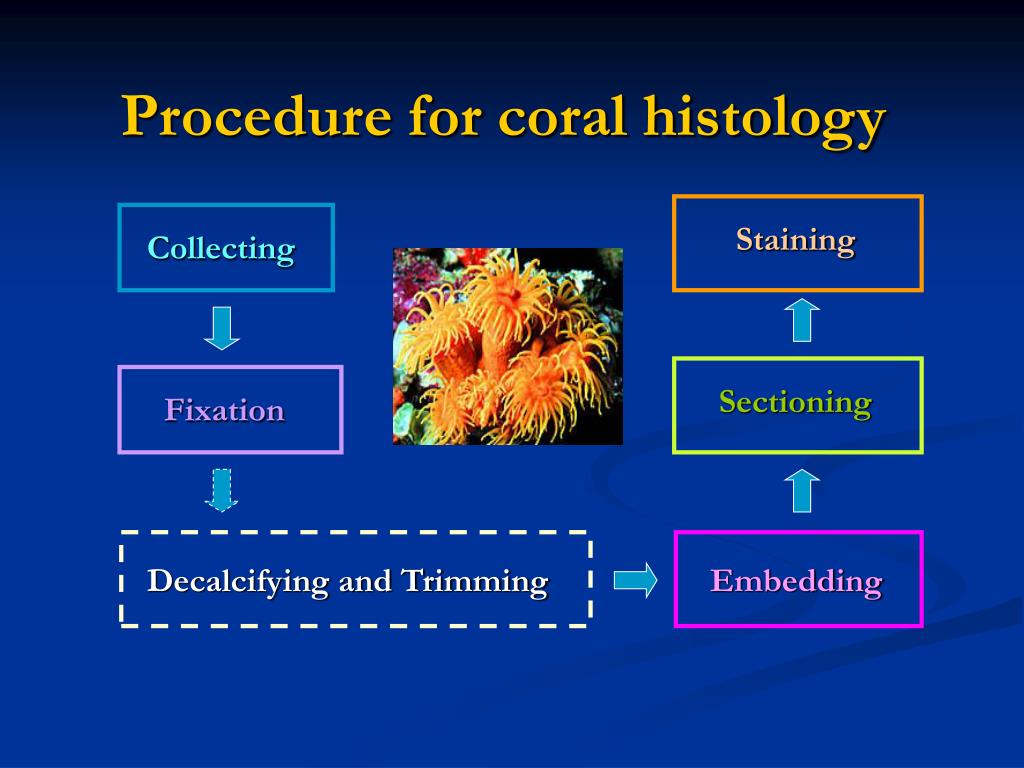 Procedure for coral histology

Collecting

Fixation

Decalcifying and Trimming

Embedding

Sectioning

Staining